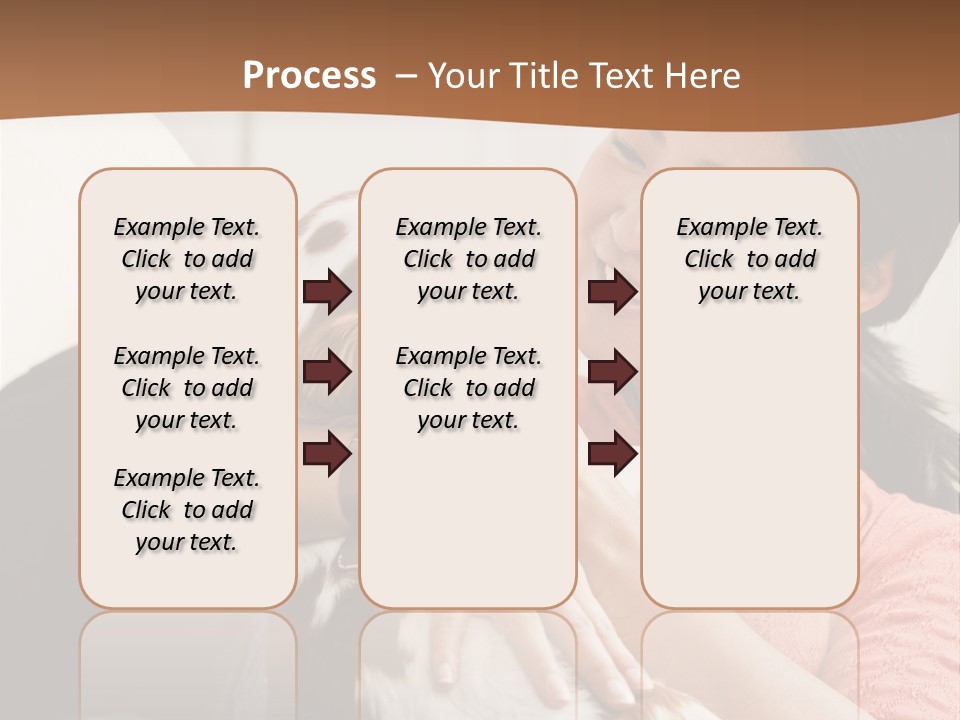 Process – Your Title Text Here

Example Text. Click to add your text.

Example Text. Click to add your text.

Example Text. Click to add your text.

Example Text. Click to add your text.

Example Text. Click to add your text.

Example Text. Click to add your text.